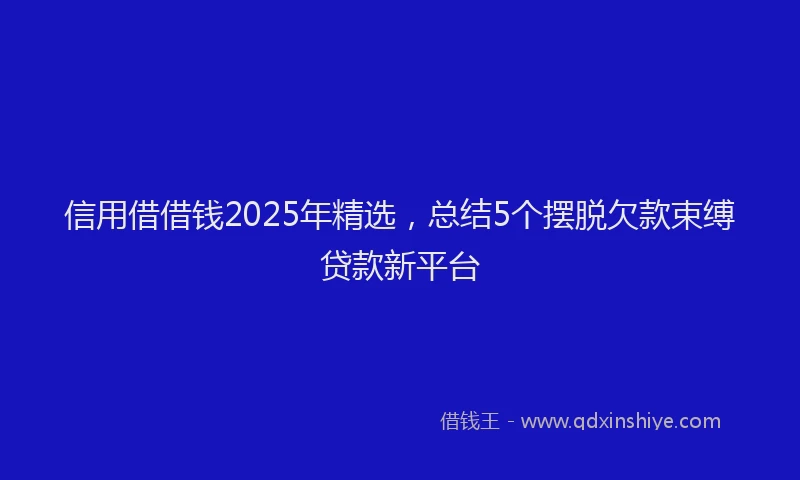 信用借借钱2025年精选，总结5个摆脱欠款束缚贷款新平台

借钱王 - www.qdxinshiye.com